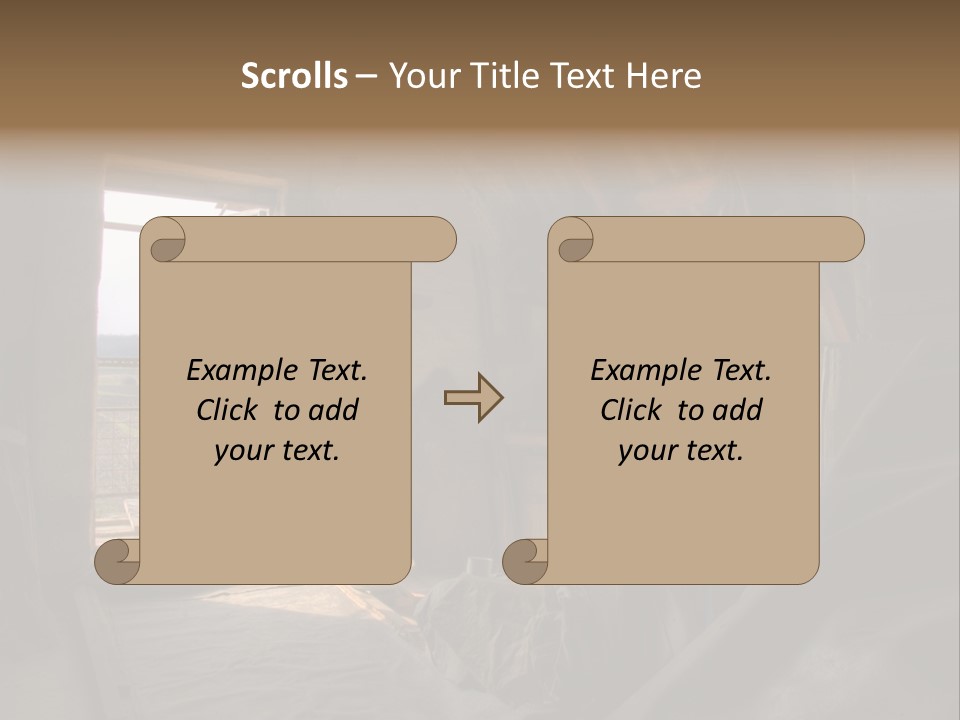 Scrolls – Your Title Text Here

Example Text. Click to add your text.

Example Text. Click to add your text.